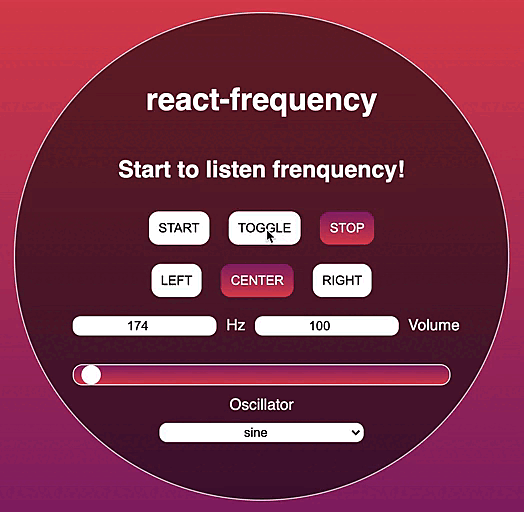 react-frequency

Start to listen frenquency!

START TOGGLE STOP

LEFT CENTER RIGHT

174 Hz 100 Volume

Oscillator

sine